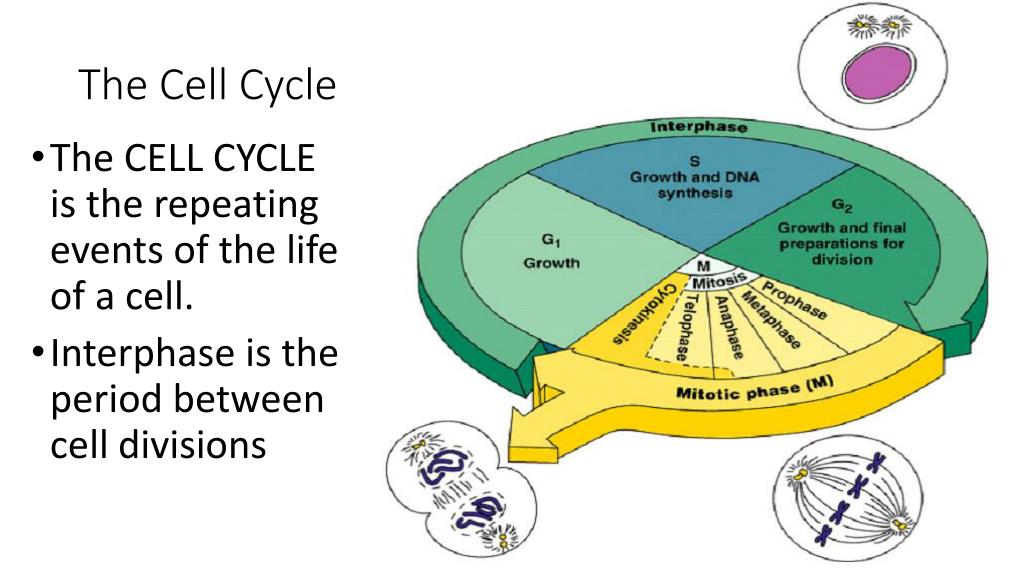 The Cell Cycle

• The CELL CYCLE is the repeating events of the life of a cell.

• Interphase is the period between cell divisions

Interphase

S
Growth and DNA synthesis

$G_1$
Growth

$G_2$
Growth and final preparations for division

M
Mitosis

Prophase

Metaphase

Anaphase

Telophase

Cytokinesis

Mitotic phase (M)